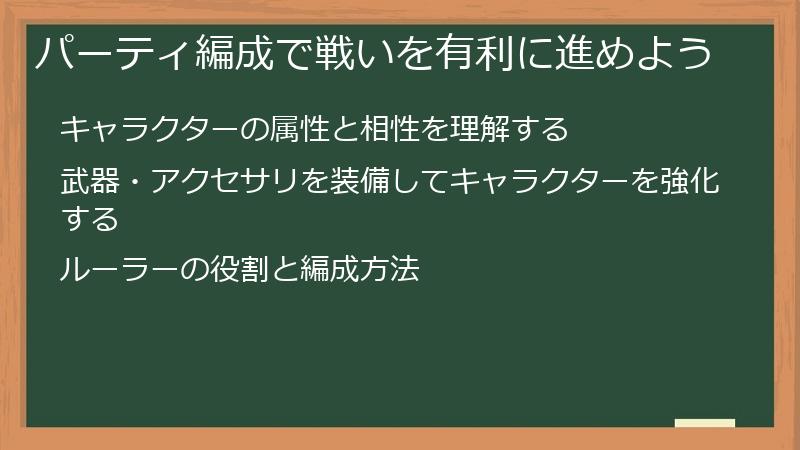 パーティ編成で戦いを有利に進めよう

キャラクターの属性と相性を理解する

武器・アクセサリを装備してキャラクターを強化する

ルーラーの役割と編成方法